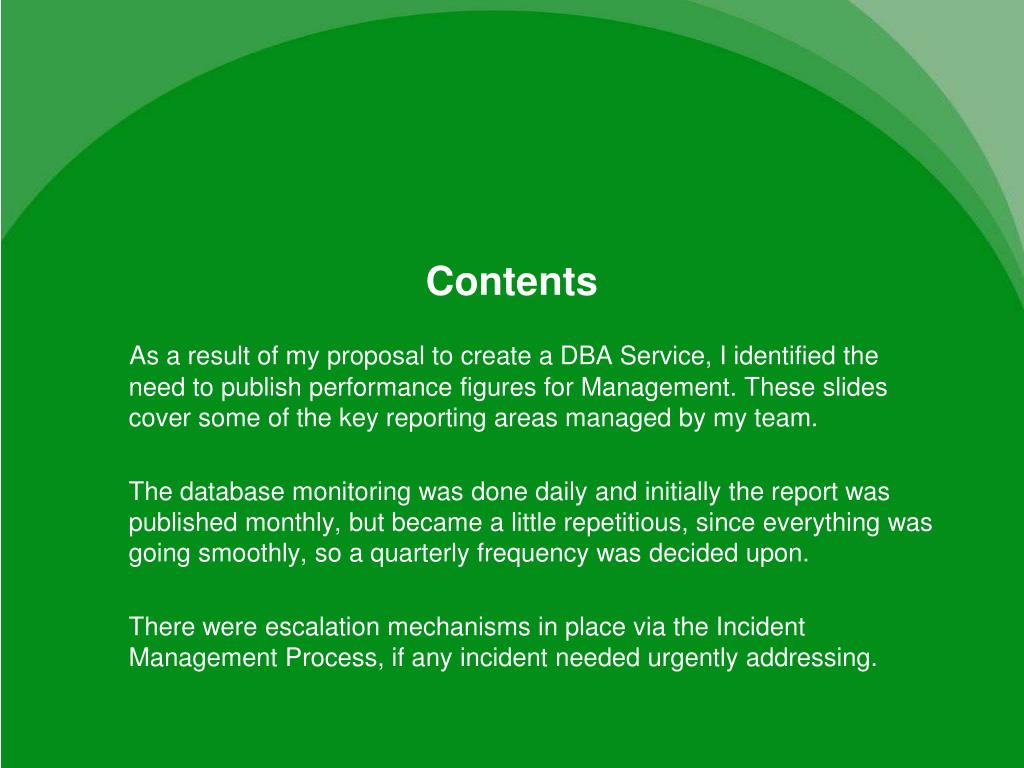 Contents

As a result of my proposal to create a DBA Service, I identified the need to publish performance figures for Management. These slides cover some of the key reporting areas managed by my team.

The database monitoring was done daily and initially the report was published monthly, but became a little repetitious, since everything was going smoothly, so a quarterly frequency was decided upon.

There were escalation mechanisms in place via the Incident Management Process, if any incident needed urgently addressing.